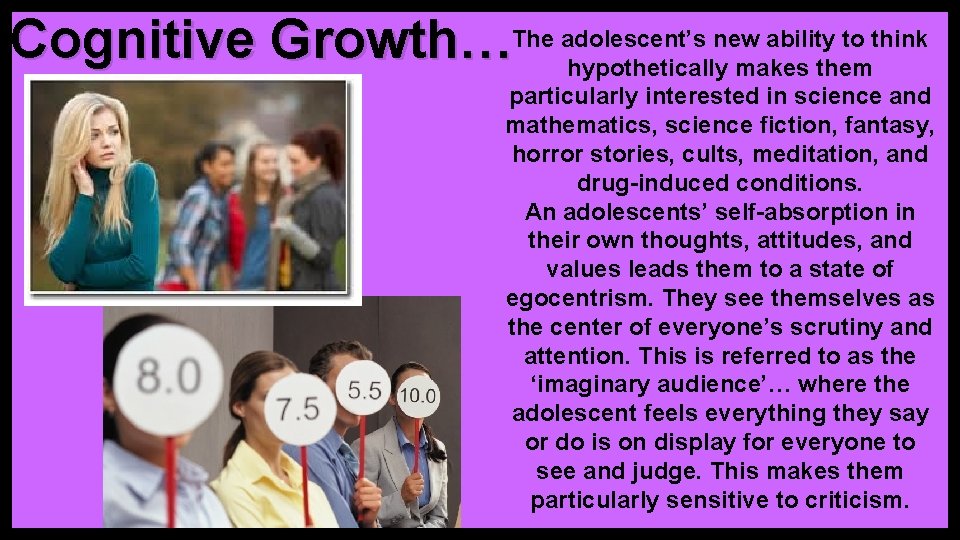 Cognitive Growth…

The adolescent's new ability to think hypothetically makes them particularly interested in science and mathematics, science fiction, fantasy, horror stories, cults, meditation, and drug-induced conditions.
An adolescents' self-absorption in their own thoughts, attitudes, and values leads them to a state of egocentrism. They see themselves as the center of everyone's scrutiny and attention. This is referred to as the 'imaginary audience'… where the adolescent feels everything they say or do is on display for everyone to see and judge. This makes them particularly sensitive to criticism.

8.0
7.5
5.5
10.0